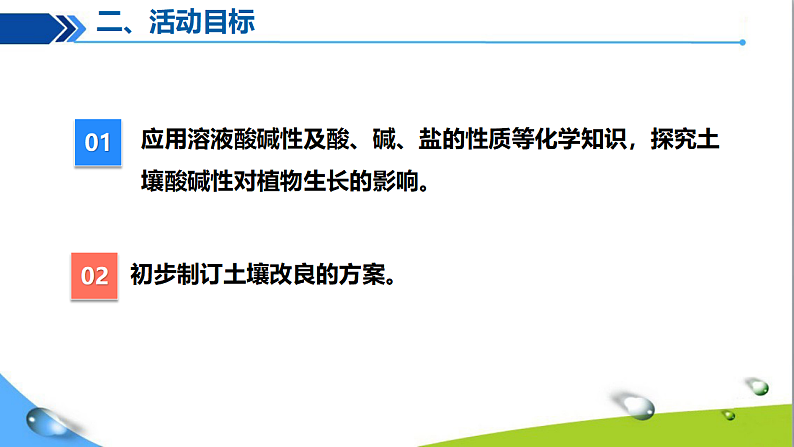 二、活动目标

01 应用溶液酸碱性及酸、碱、盐的性质等化学知识，探究土壤酸碱性对植物生长的影响。

02 初步制订土壤改良的方案。